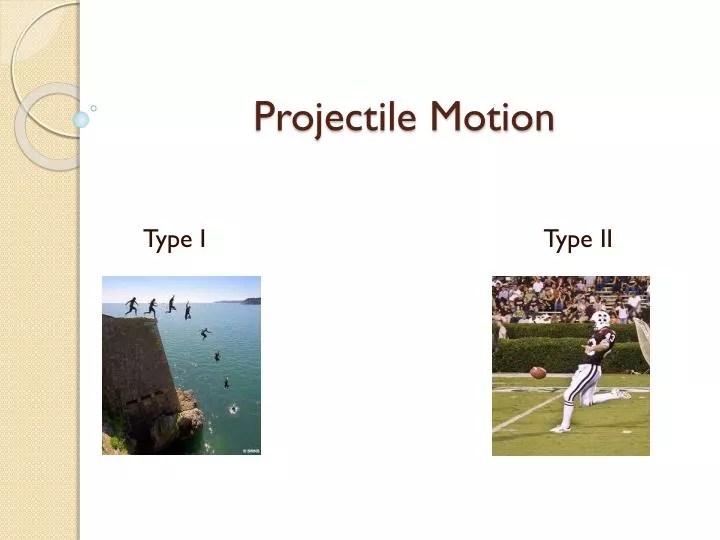 Projectile Motion

Type I

Type II